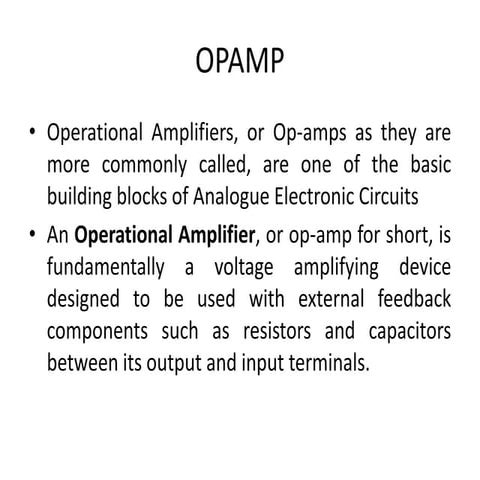 OPAMP

• Operational Amplifiers, or Op-amps as they are more commonly called, are one of the basic building blocks of Analogue Electronic Circuits

• An **Operational Amplifier**, or op-amp for short, is fundamentally a voltage amplifying device designed to be used with external feedback components such as resistors and capacitors between its output and input terminals.